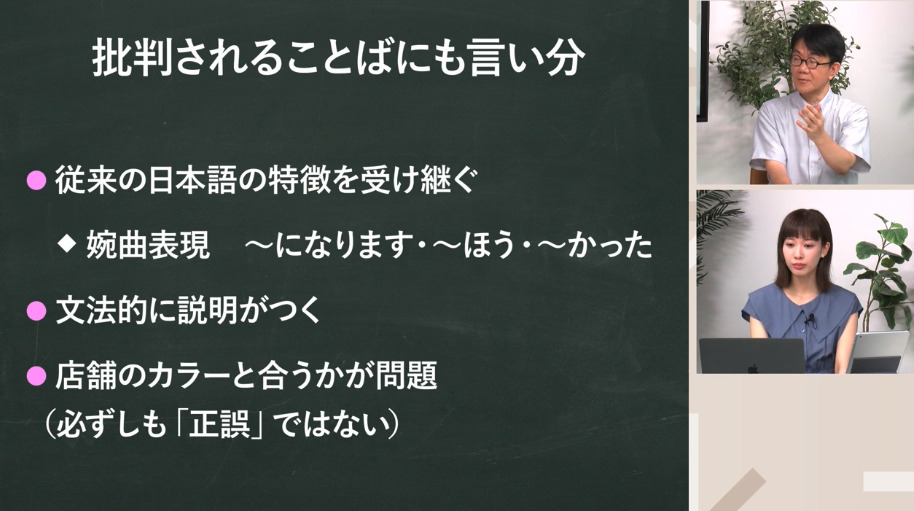 批判されることばにも言い分

● 従来の日本語の特徴を受け継ぐ

◆ 婉曲表現　～になります・～ほう・～かった

● 文法的に説明がつく

● 店舗のカラーと合うかが問題
（必ずしも「正誤」ではない）